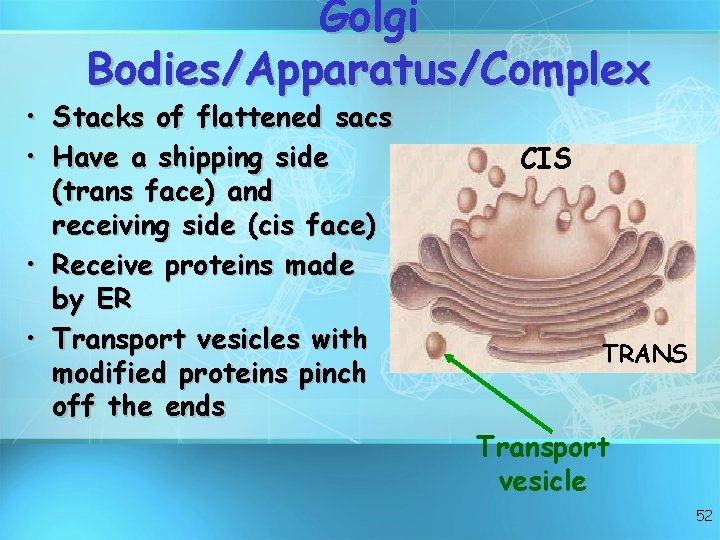 Golgi Bodies/Apparatus/Complex

• Stacks of flattened sacs
• Have a shipping side (trans face) and receiving side (cis face)
• Receive proteins made by ER
• Transport vesicles with modified proteins pinch off the ends

CIS

TRANS

Transport vesicle

52